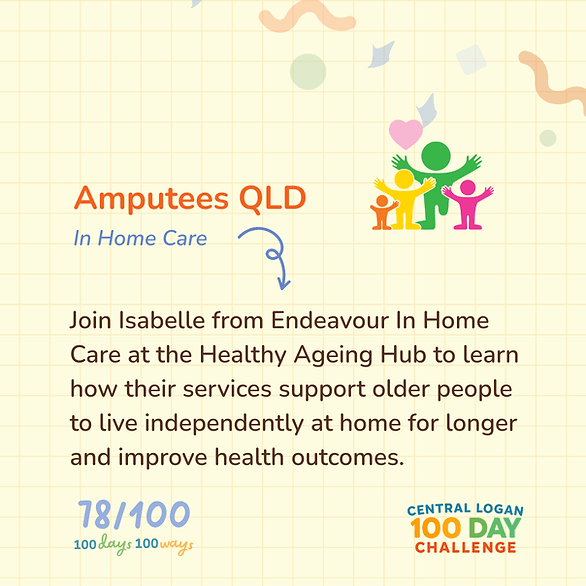 Amputees QLD

In Home Care

Join Isabelle from Endeavour In Home Care at the Healthy Ageing Hub to learn how their services support older people to live independently at home for longer and improve health outcomes.

78/100

100 days 100 ways

CENTRAL LOGAN
100 DAY
CHALLENGE